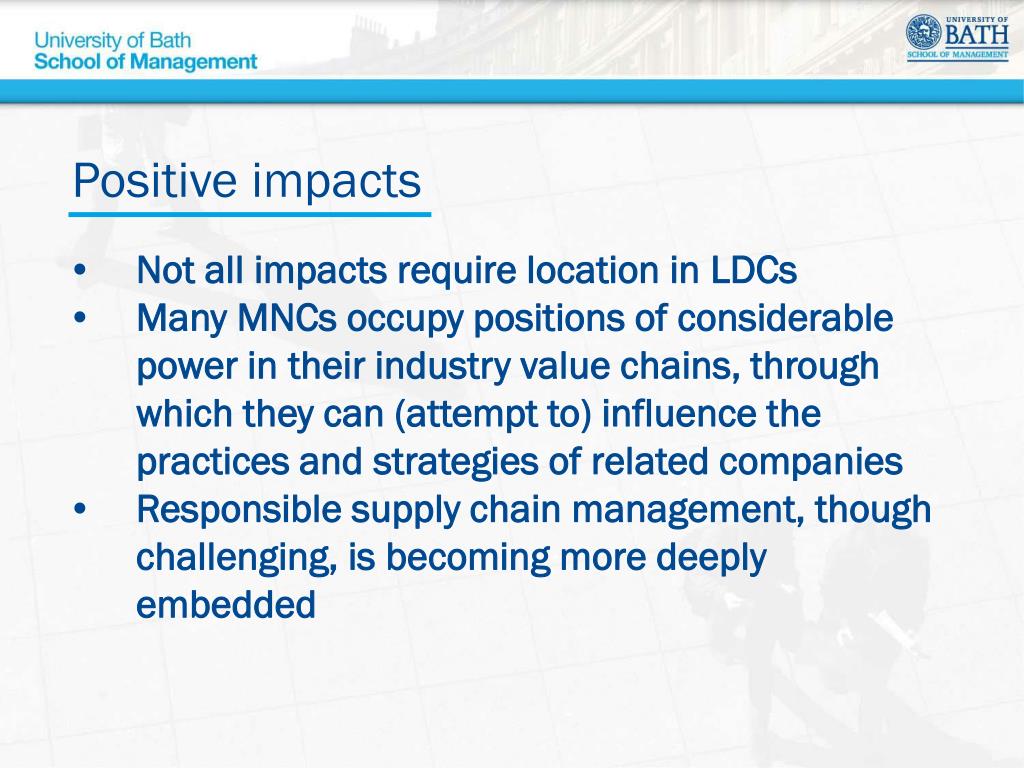 University of Bath
School of Management

UNIVERSITY OF
BATH
SCHOOL OF MANAGEMENT

Positive impacts

• Not all impacts require location in LDCs
• Many MNCs occupy positions of considerable power in their industry value chains, through which they can (attempt to) influence the practices and strategies of related companies
• Responsible supply chain management, though challenging, is becoming more deeply embedded